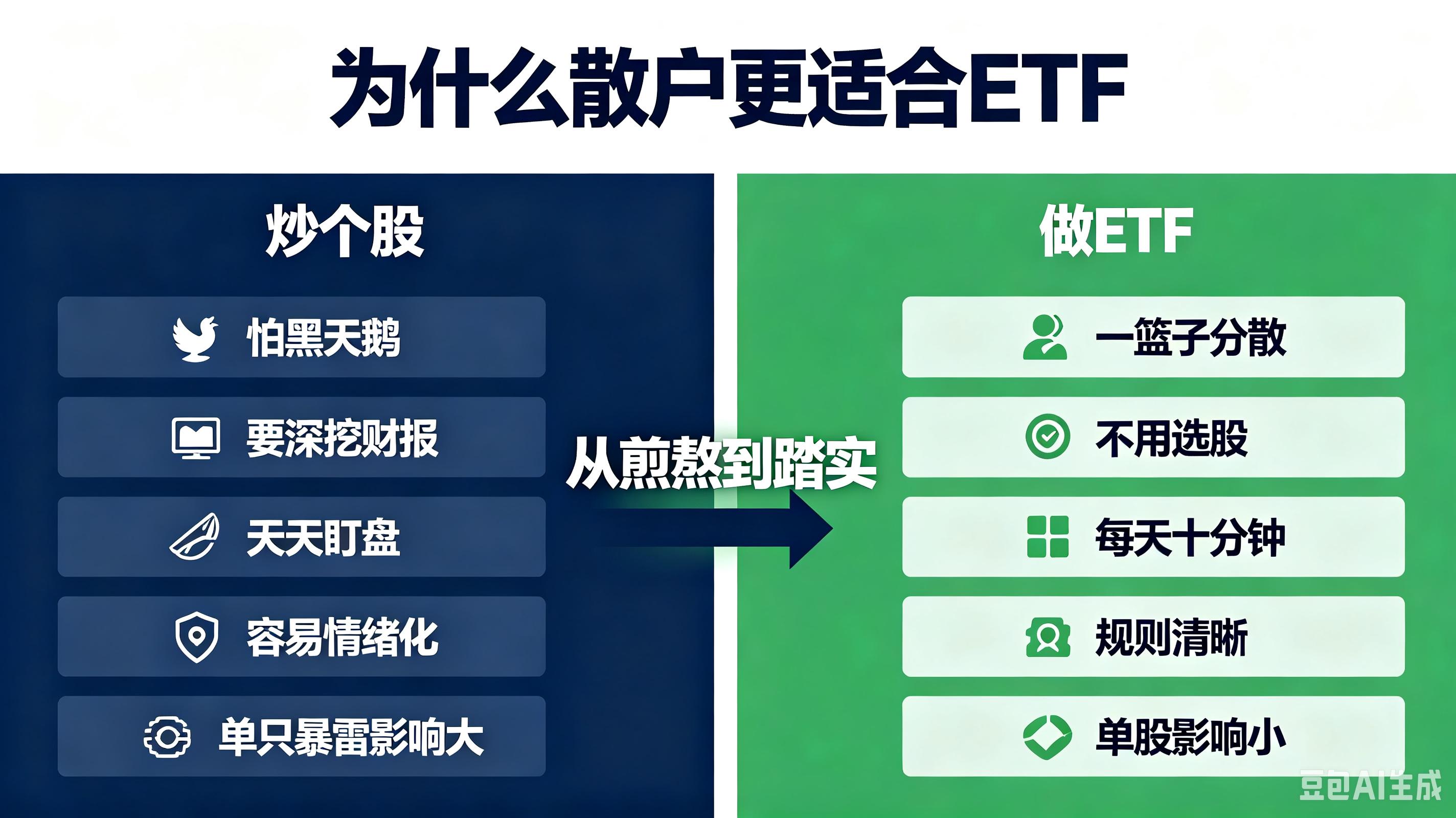 为什么散户更适合ETF

炒个股

怕黑天鹅

要深挖财报

天天盯盘

容易情绪化

单只暴雷影响大

从煎熬到踏实

做ETF

一篮子分散

不用选股

每天十分钟

规则清晰

单股影响小

豆包AI生成